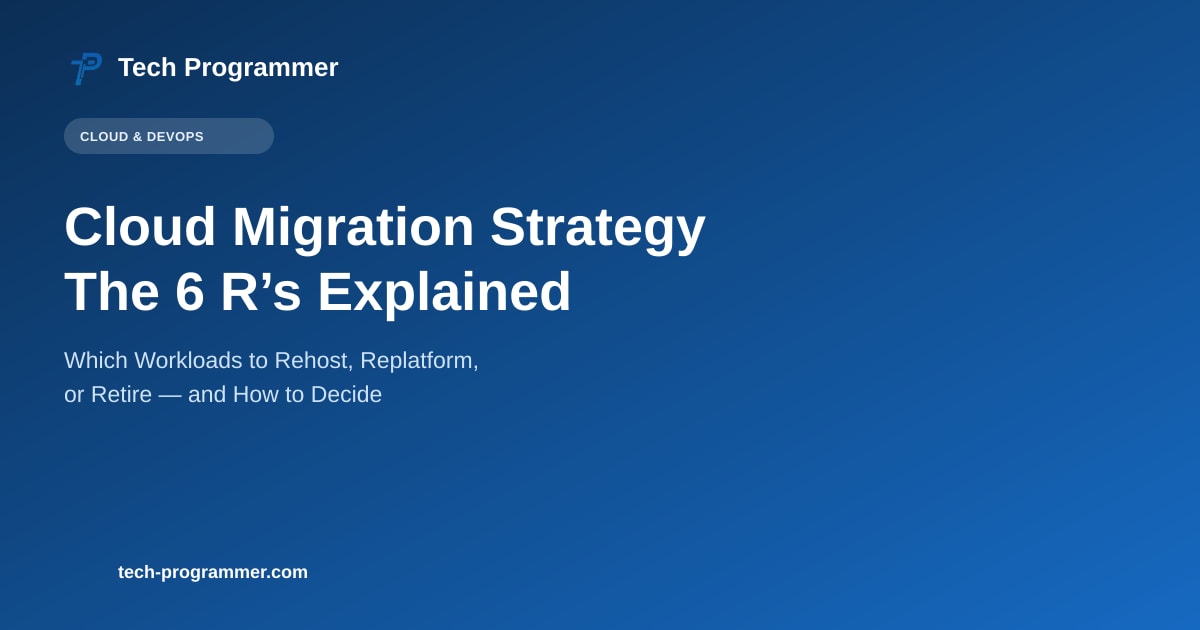 Tech Programmer

CLOUD & DEVOPS

Cloud Migration Strategy
The 6 R’s Explained

Which Workloads to Rehost, Replatform, or Retire — and How to Decide

tech-programmer.com